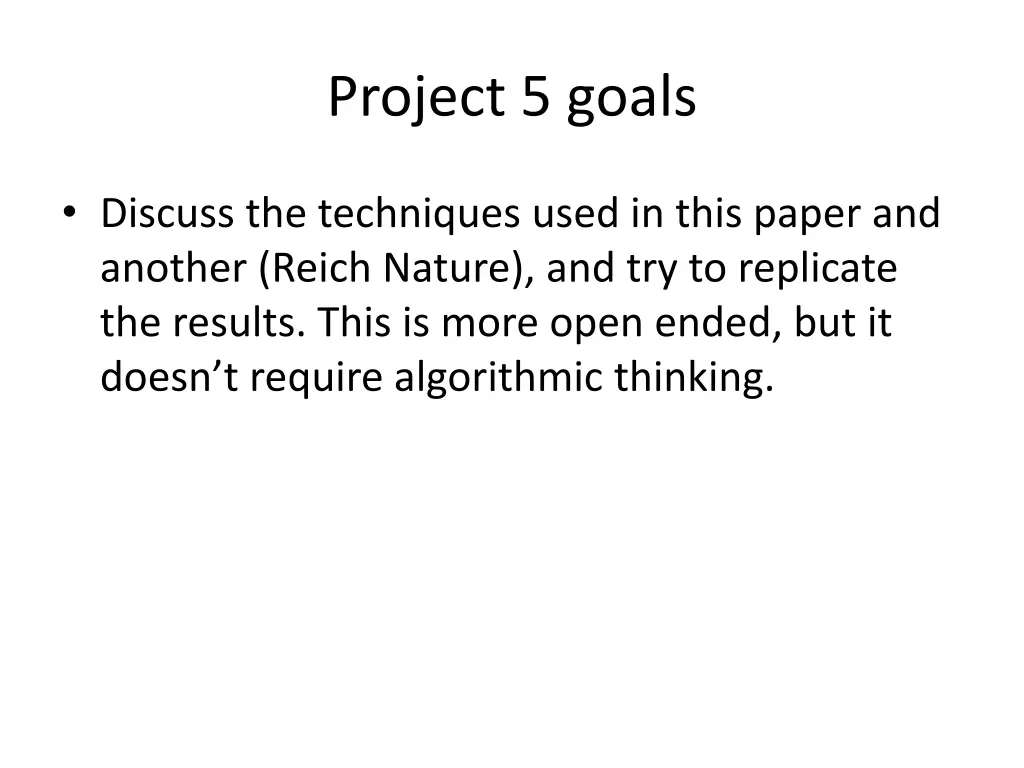 Project 5 goals

• Discuss the techniques used in this paper and another (Reich Nature), and try to replicate the results. This is more open ended, but it doesn’t require algorithmic thinking.